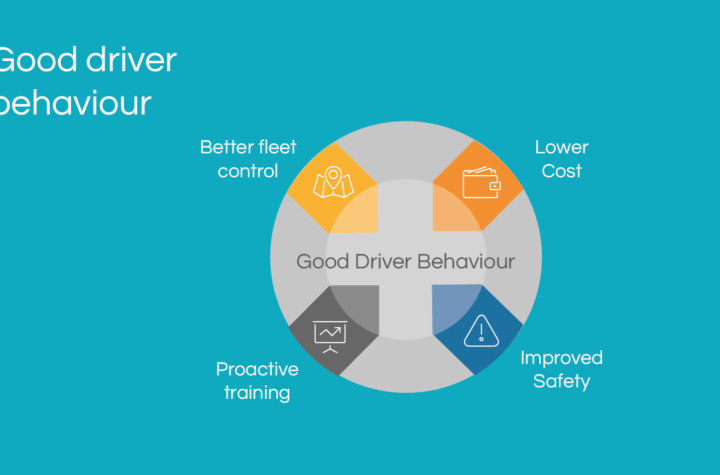 Good driver behaviour

Better fleet control

Lower Cost

Good Driver Behaviour

Proactive training

Improved Safety